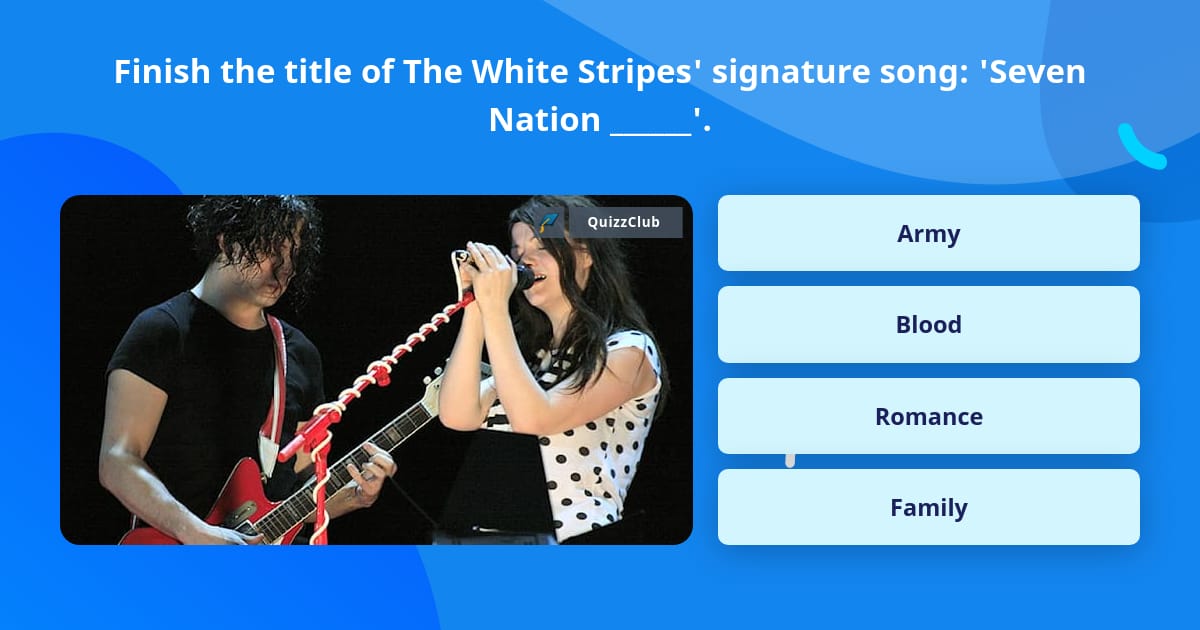 Finish the title of The White Stripes' signature song: 'Seven Nation _____'.

QuizzClub

Army

Blood

Romance

Family